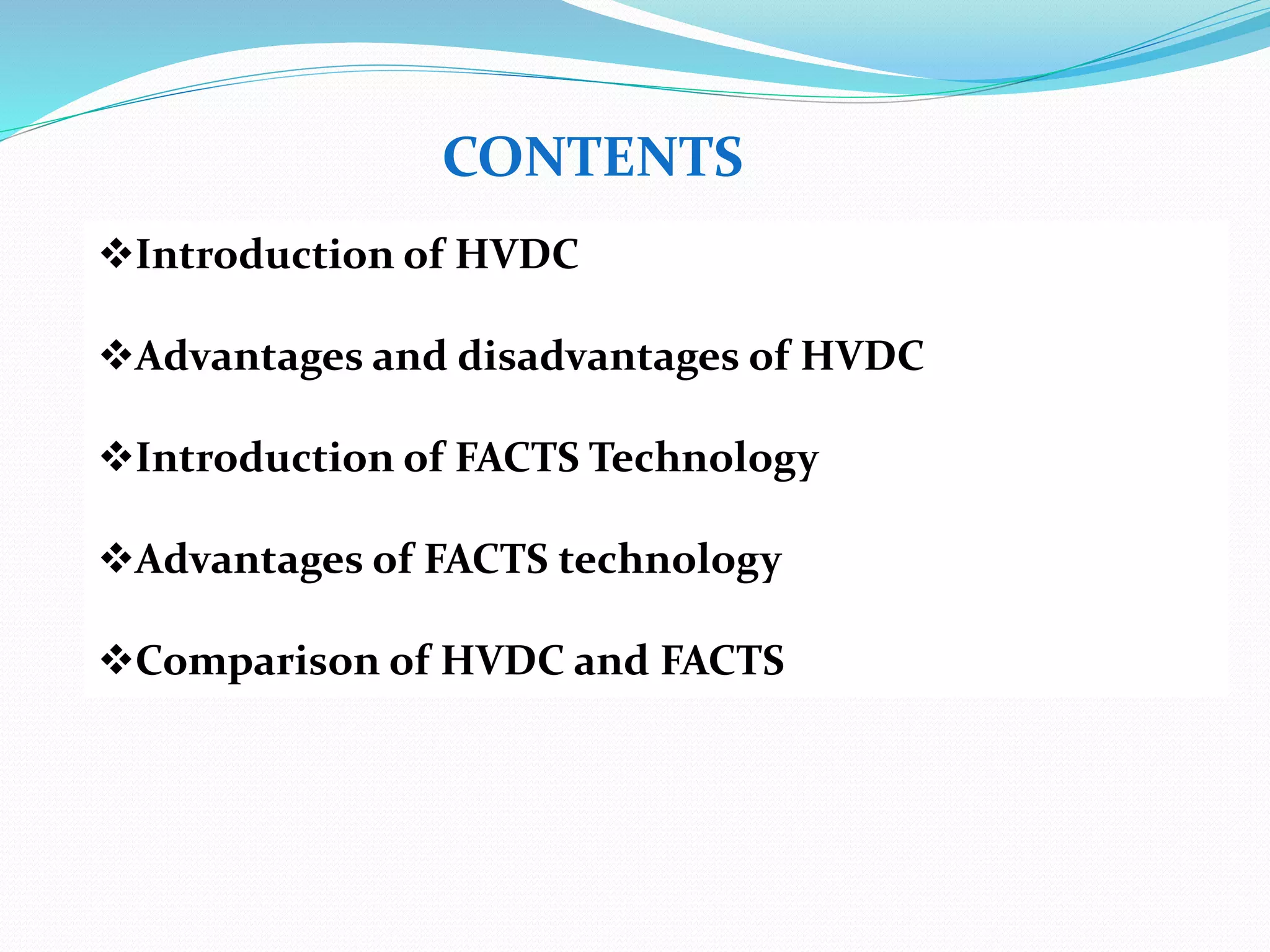 CONTENTS

❖Introduction of HVDC

❖Advantages and disadvantages of HVDC

❖Introduction of FACTS Technology

❖Advantages of FACTS technology

❖Comparison of HVDC and FACTS